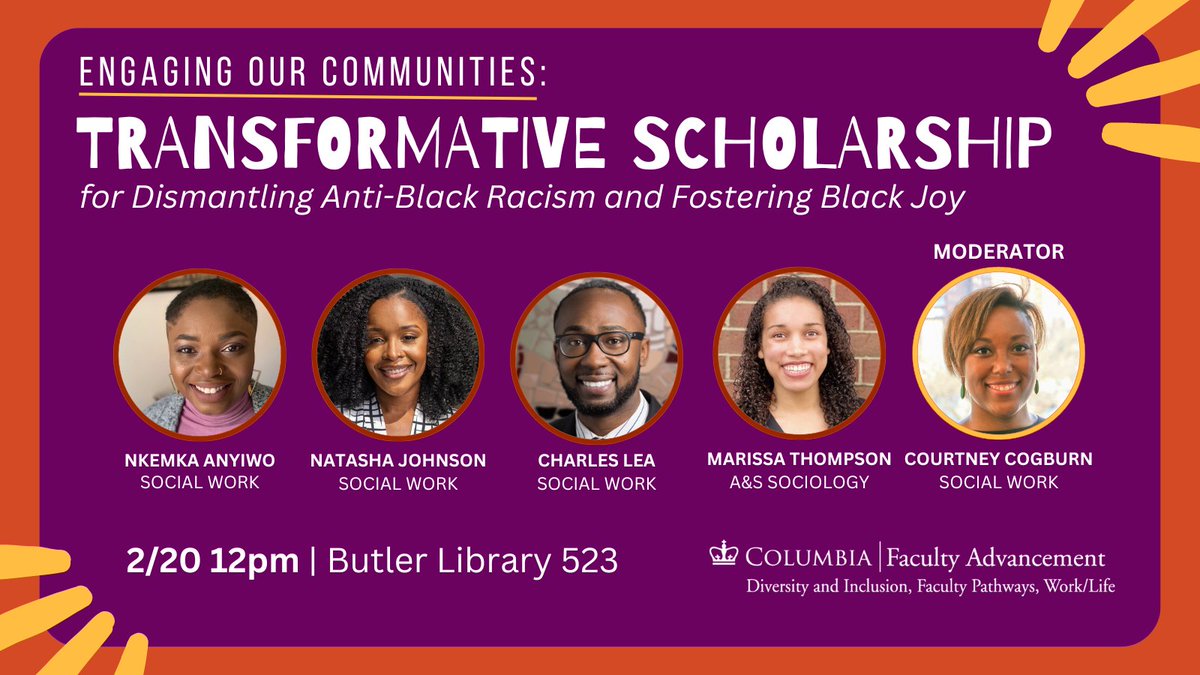 ENGAGING OUR COMMUNITIES:

TRANSFORMATIVE SCHOLARSHIP

for Dismantling Anti-Black Racism and Fostering Black Joy

MODERATOR

NKEMKA ANYIWO
SOCIAL WORK

NATASHA JOHNSON
SOCIAL WORK

CHARLES LEA
SOCIAL WORK

MARISSA THOMPSON
A&S SOCIOLOGY

COURTNEY COGBURN
SOCIAL WORK

2/20 12pm | Butler Library 523

COLUMBIA | Faculty Advancement
Diversity and Inclusion, Faculty Pathways, Work/Life